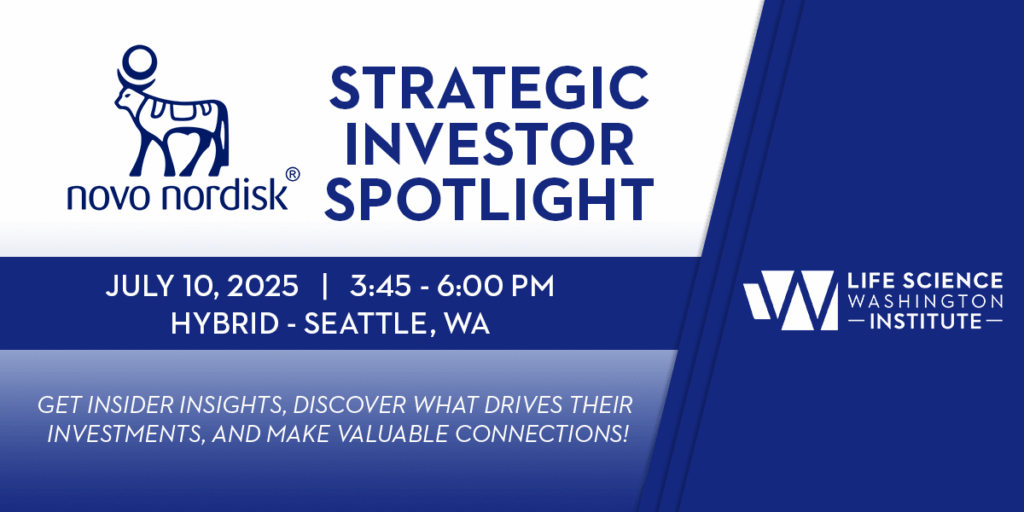 novo nordisk®

STRATEGIC INVESTOR SPOTLIGHT

JULY 10, 2025 | 3:45 - 6:00 PM
HYBRID - SEATTLE, WA

GET INSIDER INSIGHTS, DISCOVER WHAT DRIVES THEIR INVESTMENTS, AND MAKE VALUABLE CONNECTIONS!

LIFE SCIENCE WASHINGTON INSTITUTE